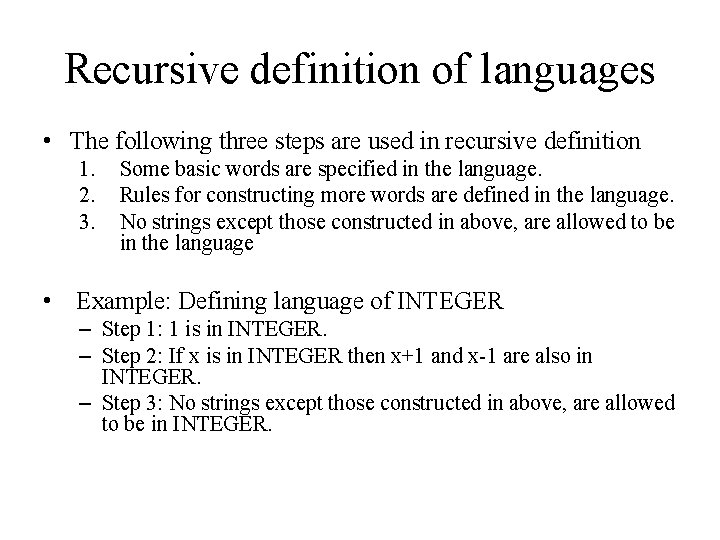 Recursive definition of languages

• The following three steps are used in recursive definition
1. Some basic words are specified in the language.
2. Rules for constructing more words are defined in the language.
3. No strings except those constructed in above, are allowed to be in the language

• Example: Defining language of INTEGER
– Step 1: 1 is in INTEGER.
– Step 2: If x is in INTEGER then x+1 and x-1 are also in INTEGER.
– Step 3: No strings except those constructed in above, are allowed to be in INTEGER.